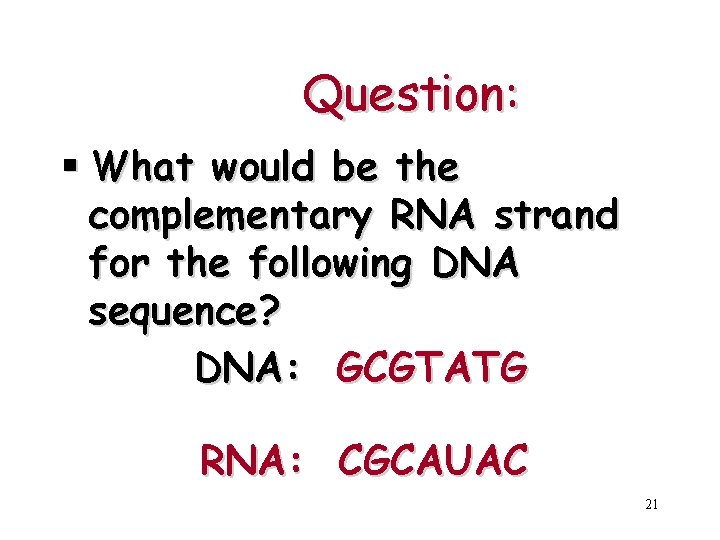 Question:

▪ What would be the complementary RNA strand for the following DNA sequence?

DNA: GCGTATG

RNA: CGCAUAC

21